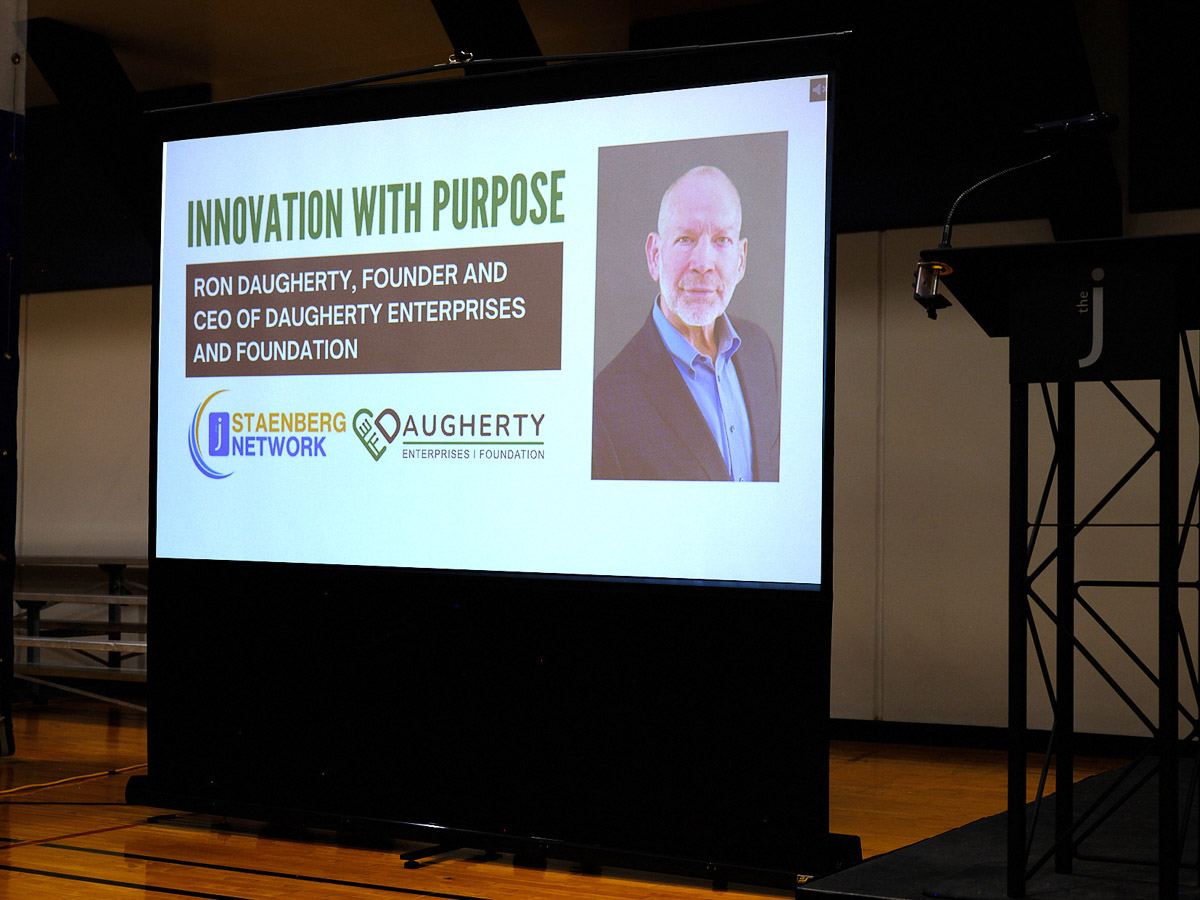 INNOVATION WITH PURPOSE

RON DAUGHERTY, FOUNDER AND CEO OF DAUGHERTY ENTERPRISES AND FOUNDATION

j STAENBERG NETWORK

DAUGHERTY
ENTERPRISES | FOUNDATION

the j